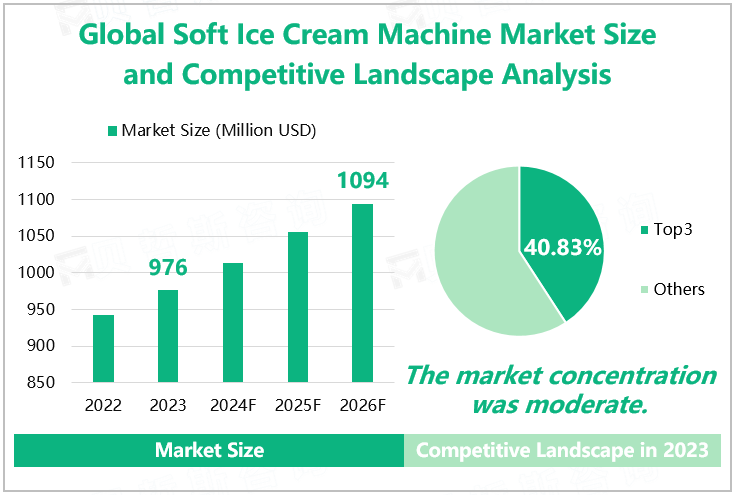 Global Soft Ice Cream Machine Market Size and Competitive Landscape Analysis

Market Size (Million USD)

1150
1100
1050
1000
950
900
850

976
1094

2022
2023
2024F
2025F
2026F

40.83%

Top3
Others

The market concentration was moderate.

Market Size
Competitive Landscape in 2023